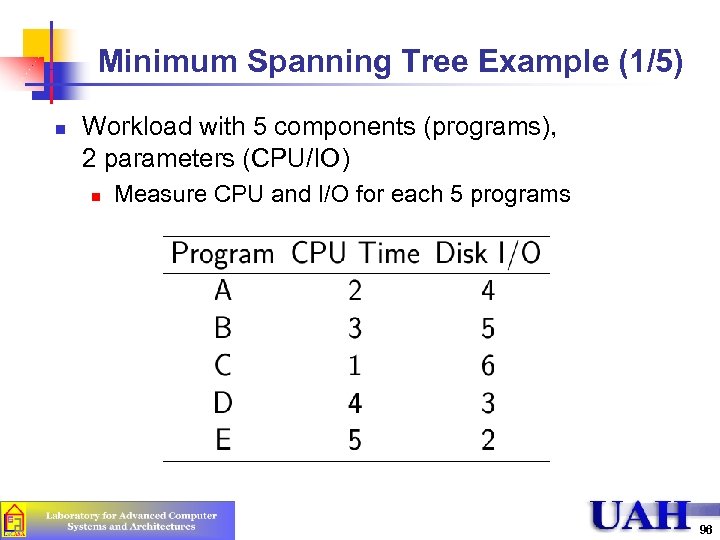 Minimum Spanning Tree Example (1/5)

Workload with 5 components (programs), 2 parameters (CPU/IO)

Measure CPU and I/O for each 5 programs

| Program | CPU Time | Disk I/O |
|---|---|---|
| A | 2 | 4 |
| B | 3 | 5 |
| C | 1 | 6 |
| D | 4 | 3 |
| E | 5 | 2 |

Laboratory for Advanced Computer Systems and Architectures

UAH

96